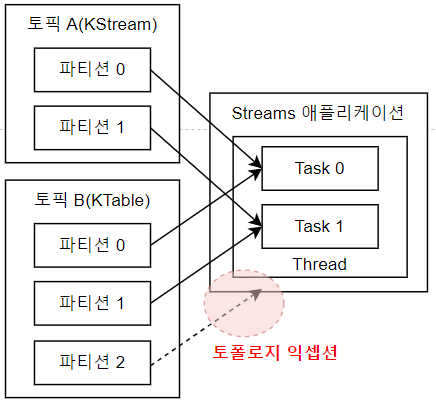 토픽 A(KStream)

파티션 0

파티션 1

토픽 B(KTable)

파티션 0

파티션 1

파티션 2

Streams 애플리케이션

Task 0

Task 1

Thread

토폴로지 익셉션